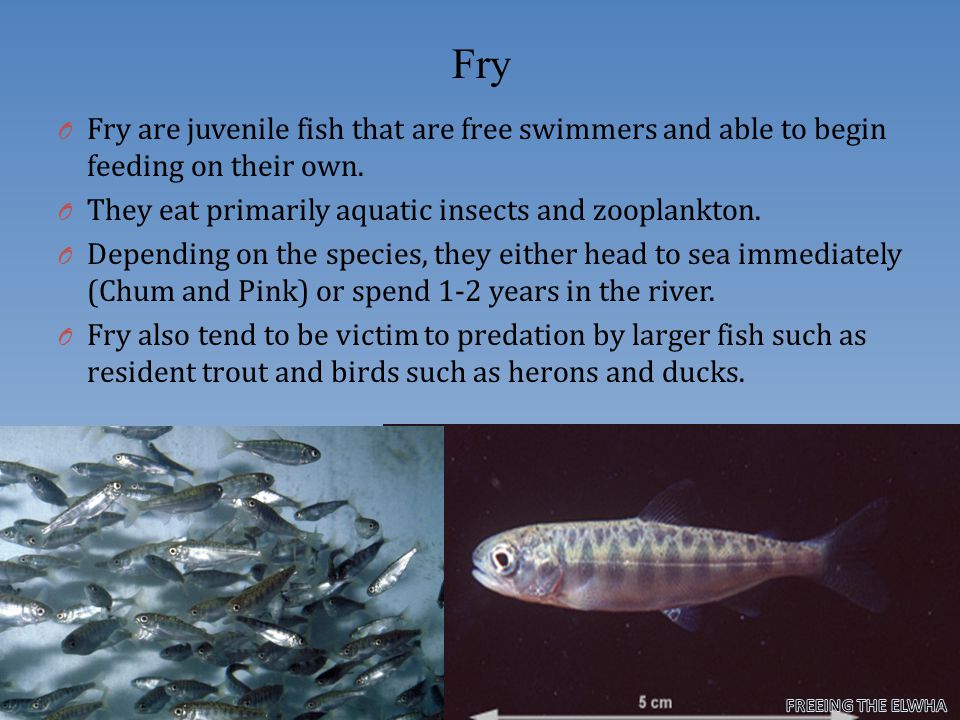 Fry

Fry are juvenile fish that are free swimmers and able to begin feeding on their own.

They eat primarily aquatic insects and zooplankton.

Depending on the species, they either head to sea immediately (Chum and Pink) or spend 1-2 years in the river.

Fry also tend to be victim to predation by larger fish such as resident trout and birds such as herons and ducks.

5 cm

FREEING THE ELWHA